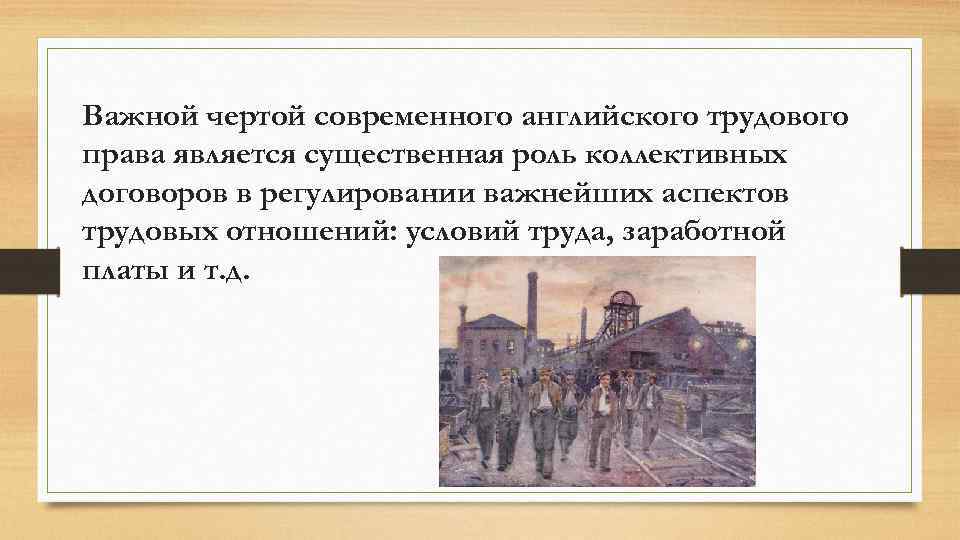 Важной чертой современного английского трудового права является существенная роль коллективных договоров в регулировании важнейших аспектов трудовых отношений: условий труда, заработной платы и т.д.